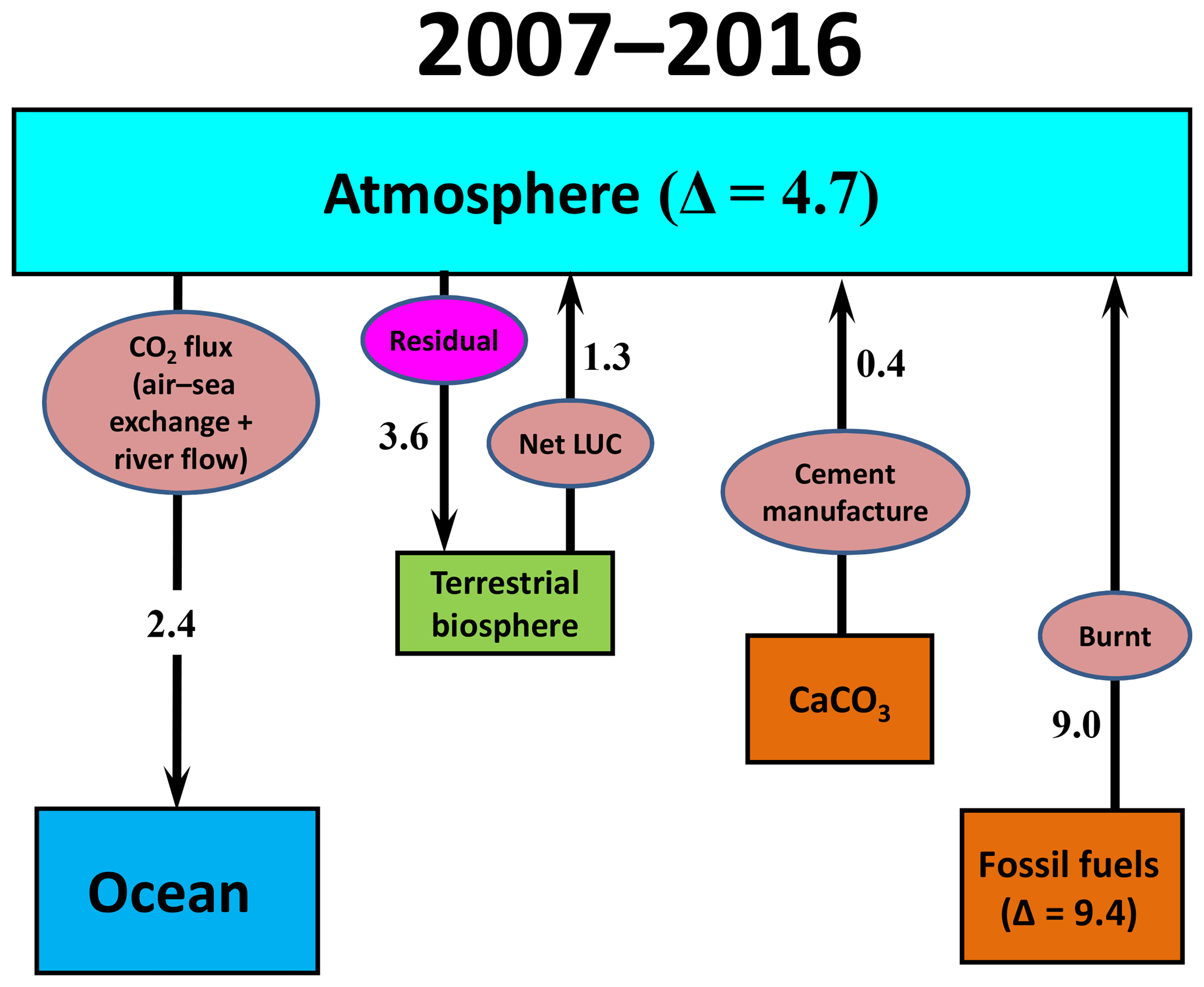 2007–2016

Atmosphere ($\Delta = 4.7$)

$CO_2$ flux (air–sea exchange + river flow)

2.4

Ocean

Residual

3.6

1.3

Net LUC

Terrestrial biosphere

0.4

Cement manufacture

$CaCO_3$

Burnt

9.0

Fossil fuels ($\Delta = 9.4$)